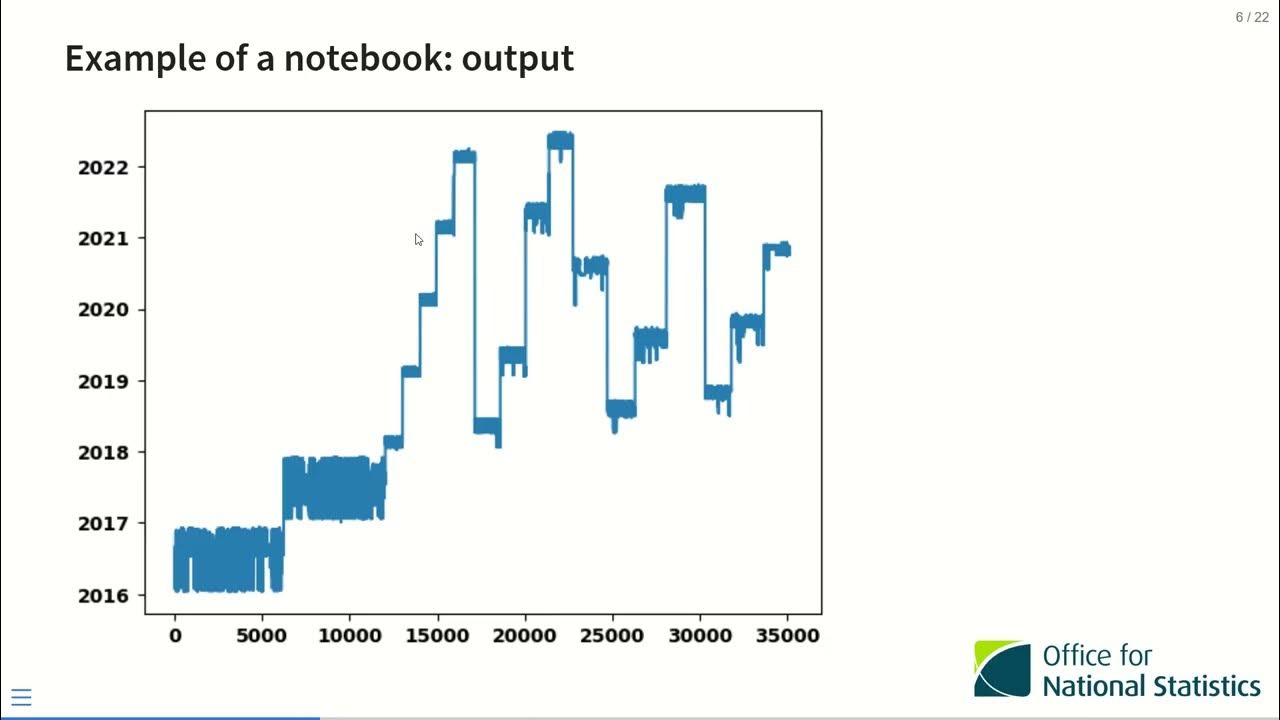 6 / 22

Example of a notebook: output

2022
2021
2020
2019
2018
2017
2016

0
5000
10000
15000
20000
25000
30000
35000

Office for National Statistics